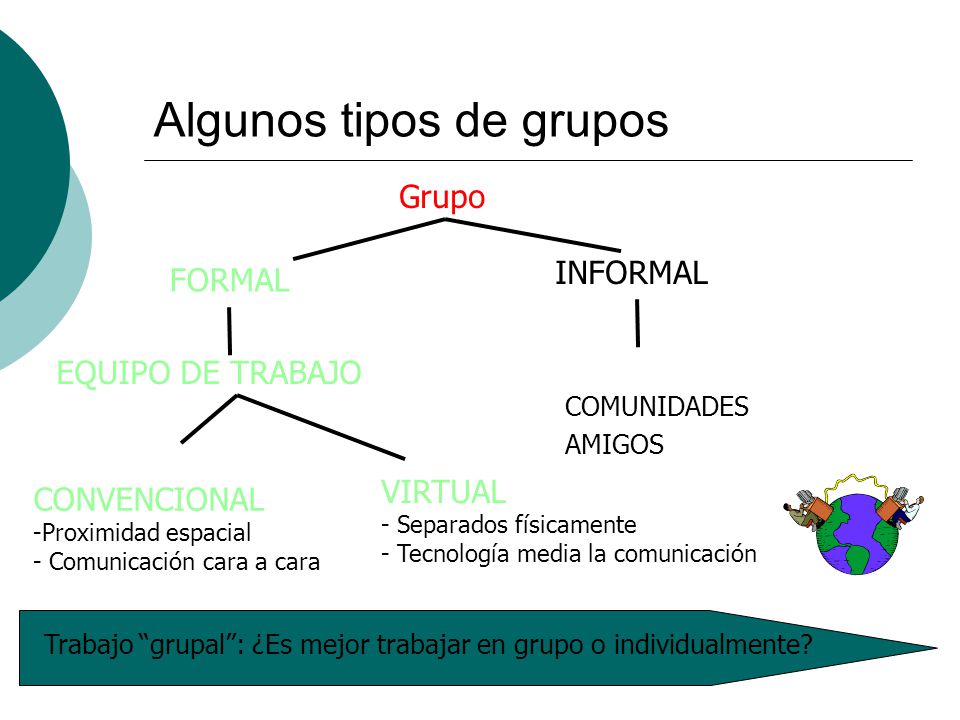 Algunos tipos de grupos

Grupo

FORMAL

INFORMAL

EQUIPO DE TRABAJO

COMUNIDADES
AMIGOS

CONVENCIONAL
-Proximidad espacial
- Comunicación cara a cara

VIRTUAL
- Separados físicamente
- Tecnología media la comunicación

Trabajo “grupal”: ¿Es mejor trabajar en grupo o individualmente?